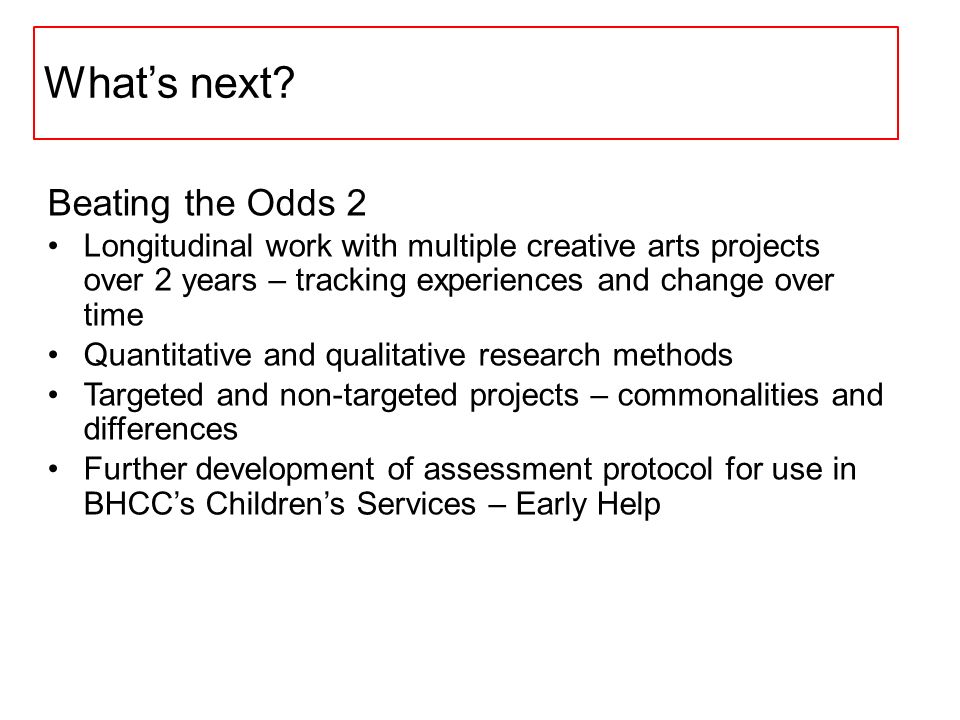 What’s next?

Beating the Odds 2

• Longitudinal work with multiple creative arts projects over 2 years – tracking experiences and change over time
• Quantitative and qualitative research methods
• Targeted and non-targeted projects – commonalities and differences
• Further development of assessment protocol for use in BHCC’s Children’s Services – Early Help